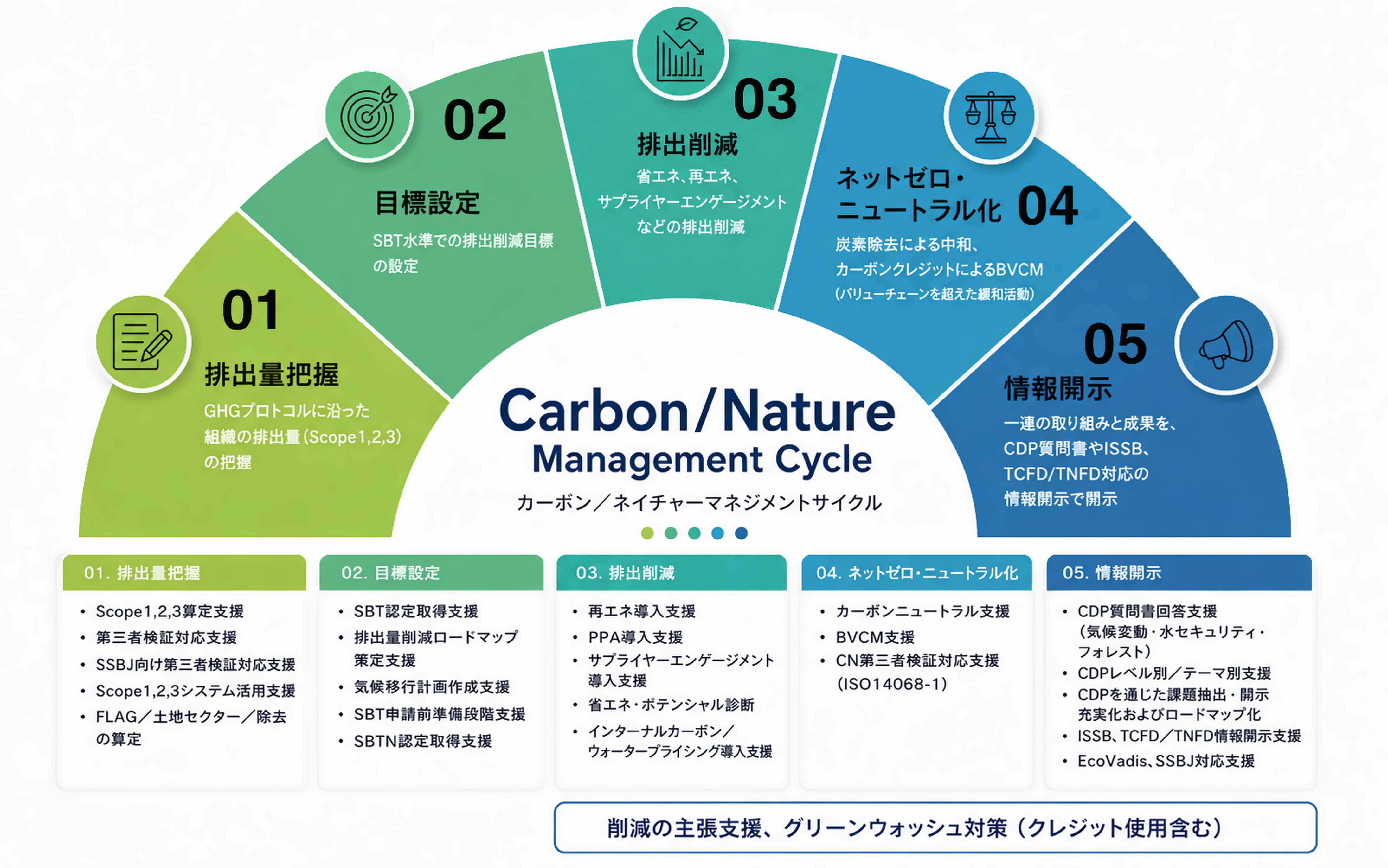 01
排出量把握
GHGプロトコルに沿った組織の排出量(Scope1,2,3)の把握

02
目標設定
SBT水準での排出削減目標の設定

03
排出削減
省エネ、再エネ、サプライヤーエンゲージメントなどの排出削減

ネットゼロ・ニュートラル化 04
炭素除去による中和、カーボンクレジットによるBVCM（バリューチェーンを超えた緩和活動）

05
情報開示
一連の取り組みと成果を、CDP質問書やISSB、TCFD/TNFD対応の情報開示で開示

Carbon/Nature
Management Cycle
カーボン／ネイチャーマネジメントサイクル

01. 排出量把握
• Scope1,2,3算定支援
• 第三者検証対応支援
• SSBJ向け第三者検証対応支援
• Scope1,2,3システム活用支援
• FLAG／土地セクター／除去の算定

02. 目標設定
• SBT認定取得支援
• 排出量削減ロードマップ策定支援
• 気候移行計画作成支援
• SBT申請前準備段階支援
• SBTN認定取得支援

03. 排出削減
• 再エネ導入支援
• PPA導入支援
• サプライヤーエンゲージメント導入支援
• 省エネ・ポテンシャル診断
• インターナルカーボン／ウォータープライシング導入支援

04. ネットゼロ・ニュートラル化
• カーボンニュートラル支援
• BVCM支援
• CN第三者検証対応支援(ISO14068-1)

05. 情報開示
• CDP質問書回答支援（気候変動・水セキュリティ・フォレスト）
• CDPレベル別／テーマ別支援
• CDPを通じた課題抽出・開示充実化およびロードマップ化
• ISSB、TCFD／TNFD情報開示支援
• EcoVadis、SSBJ対応支援

削減の主張支援、グリーンウォッシュ対策（クレジット使用含む）